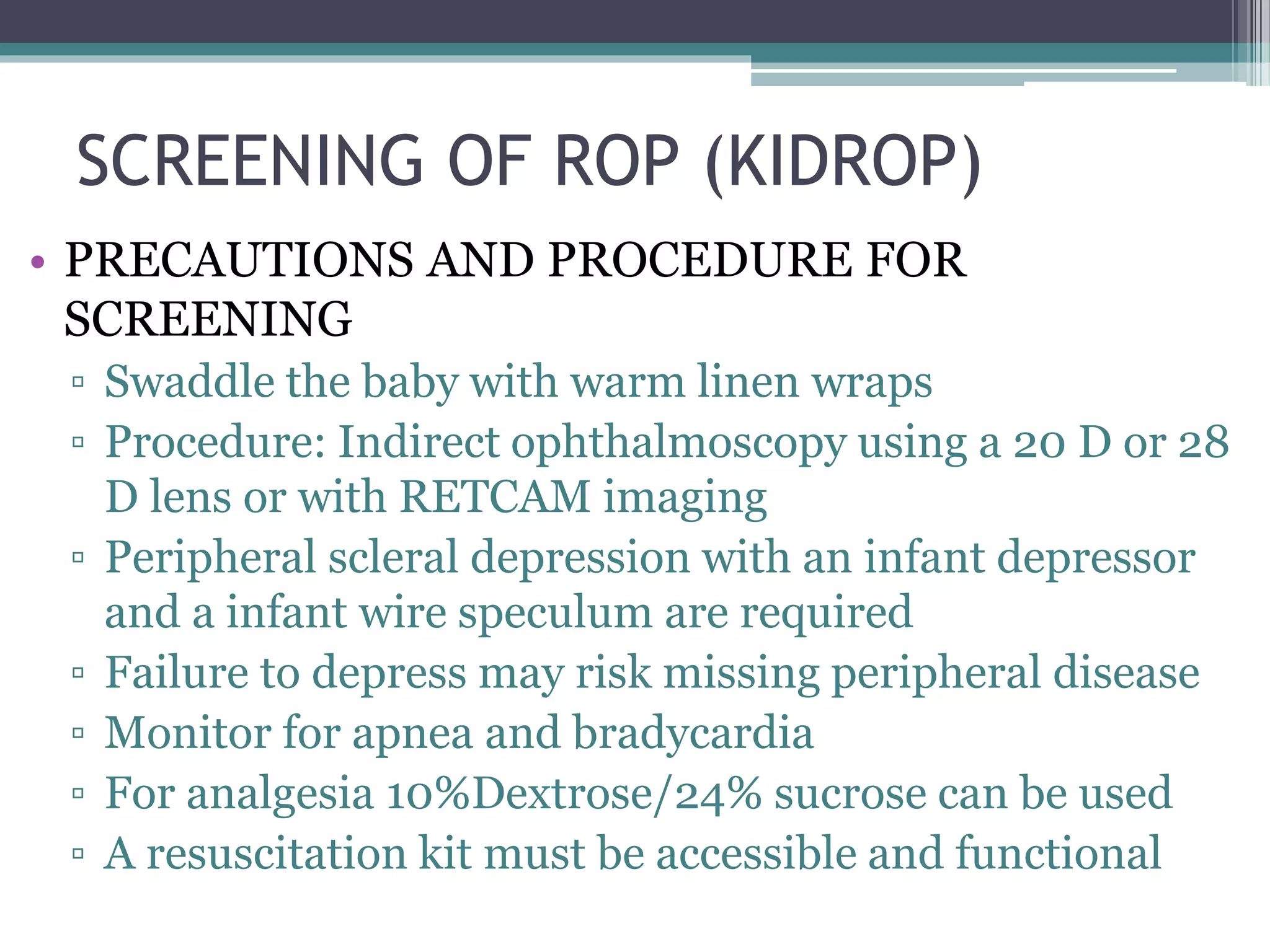 SCREENING OF ROP (KIDROP)

• PRECAUTIONS AND PROCEDURE FOR SCREENING
▫ Swaddle the baby with warm linen wraps
▫ Procedure: Indirect ophthalmoscopy using a 20 D or 28 D lens or with RETCAM imaging
▫ Peripheral scleral depression with an infant depressor and a infant wire speculum are required
▫ Failure to depress may risk missing peripheral disease
▫ Monitor for apnea and bradycardia
▫ For analgesia 10%Dextrose/24% sucrose can be used
▫ A resuscitation kit must be accessible and functional